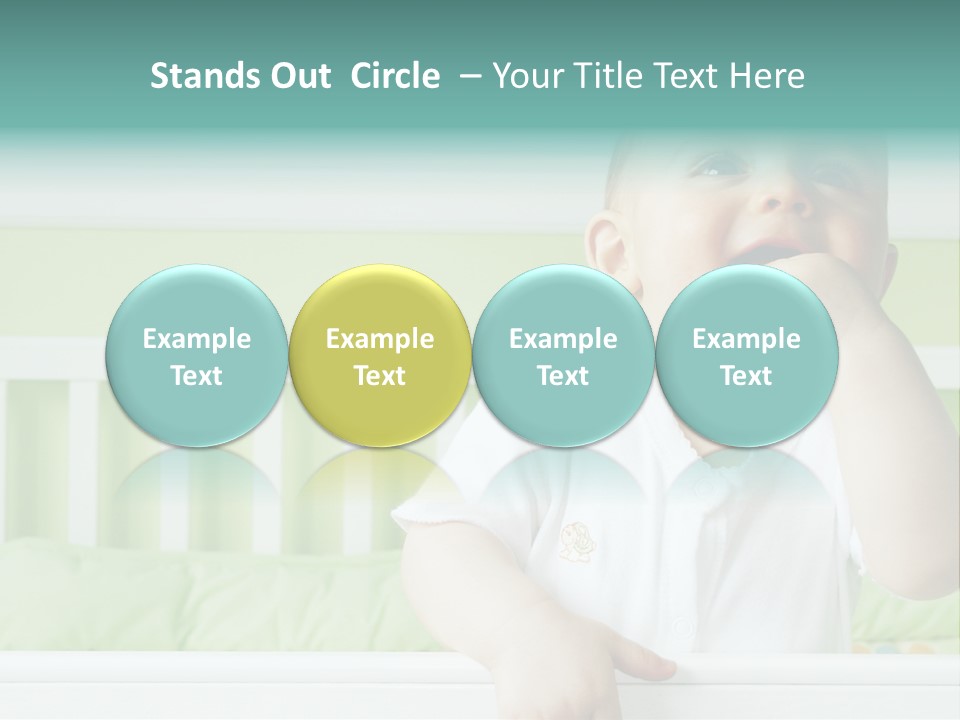 Stands Out Circle – Your Title Text Here

Example Text

Example Text

Example Text

Example Text